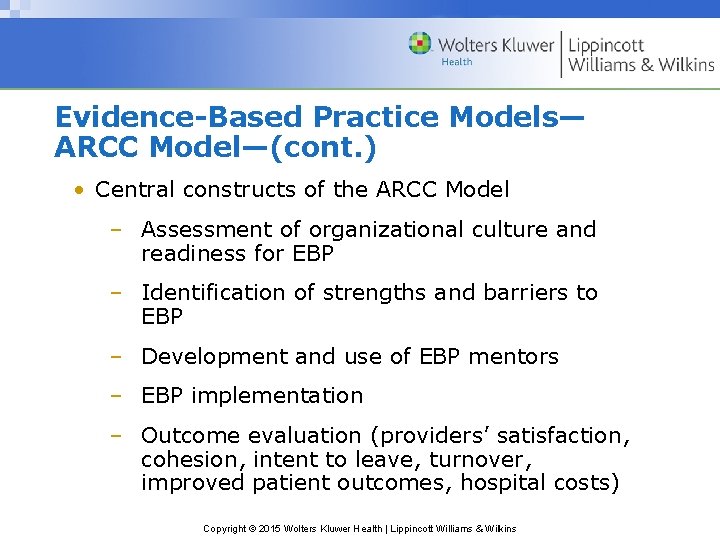 Wolters Kluwer Health | Lippincott Williams & Wilkins

Evidence-Based Practice Models—ARCC Model—(cont.)

• Central constructs of the ARCC Model

– Assessment of organizational culture and readiness for EBP

– Identification of strengths and barriers to EBP

– Development and use of EBP mentors

– EBP implementation

– Outcome evaluation (providers' satisfaction, cohesion, intent to leave, turnover, improved patient outcomes, hospital costs)

Copyright © 2015 Wolters Kluwer Health | Lippincott Williams & Wilkins